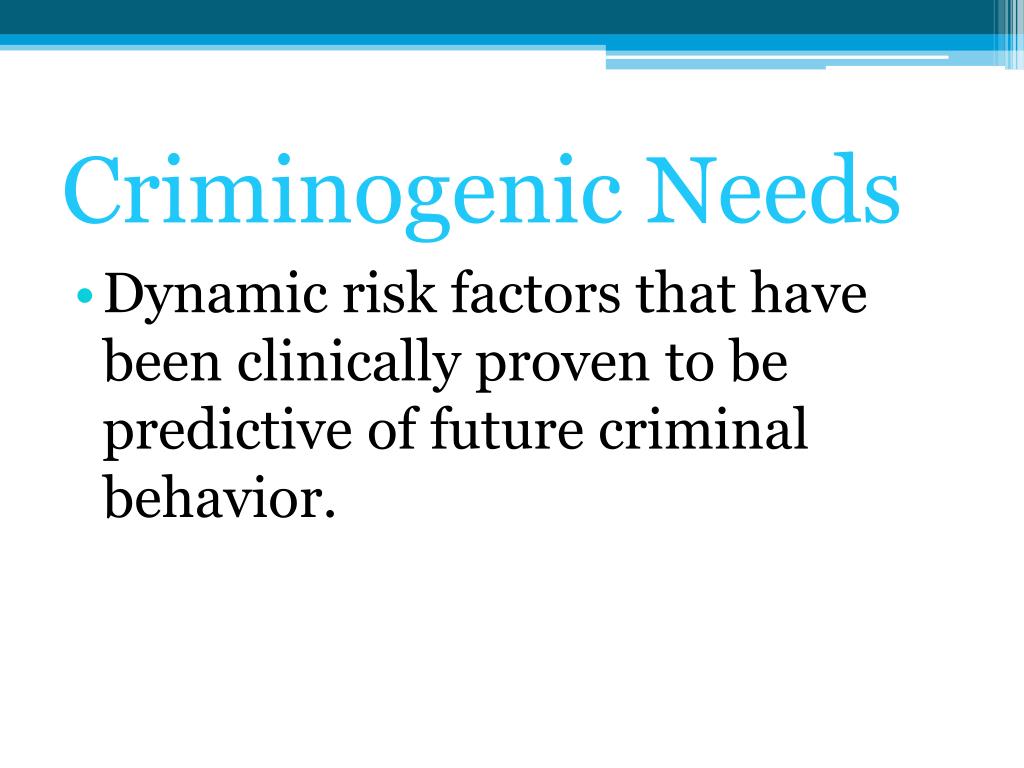 Criminogenic Needs

• Dynamic risk factors that have been clinically proven to be predictive of future criminal behavior.